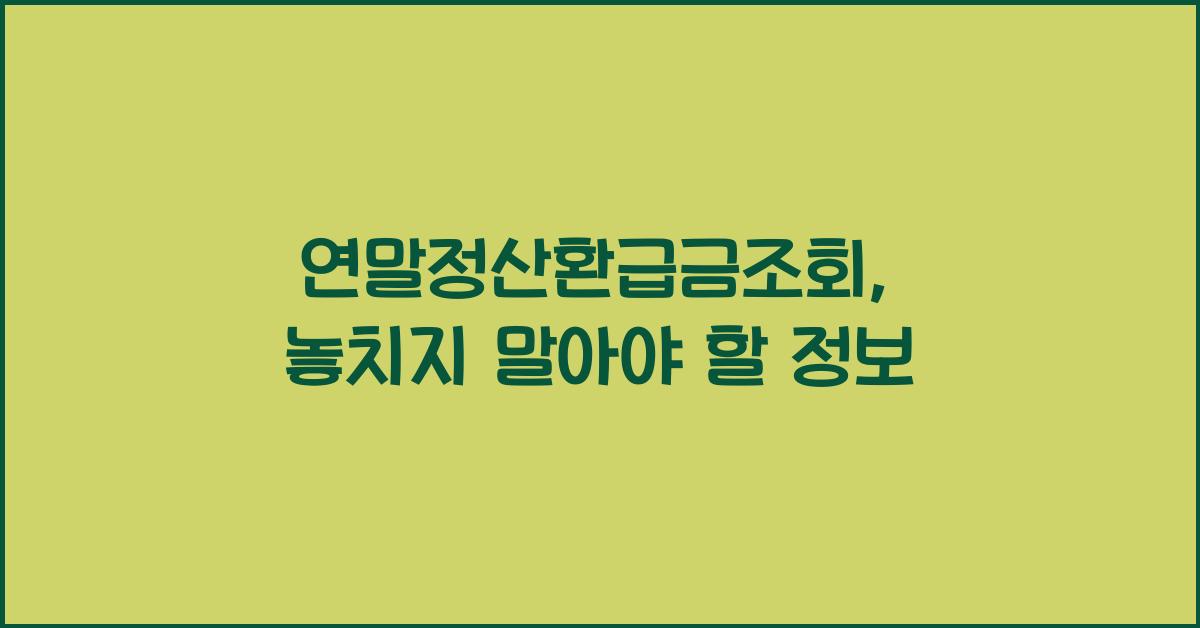 연말정산환급금조회,
놓치지 말아야 할 정보